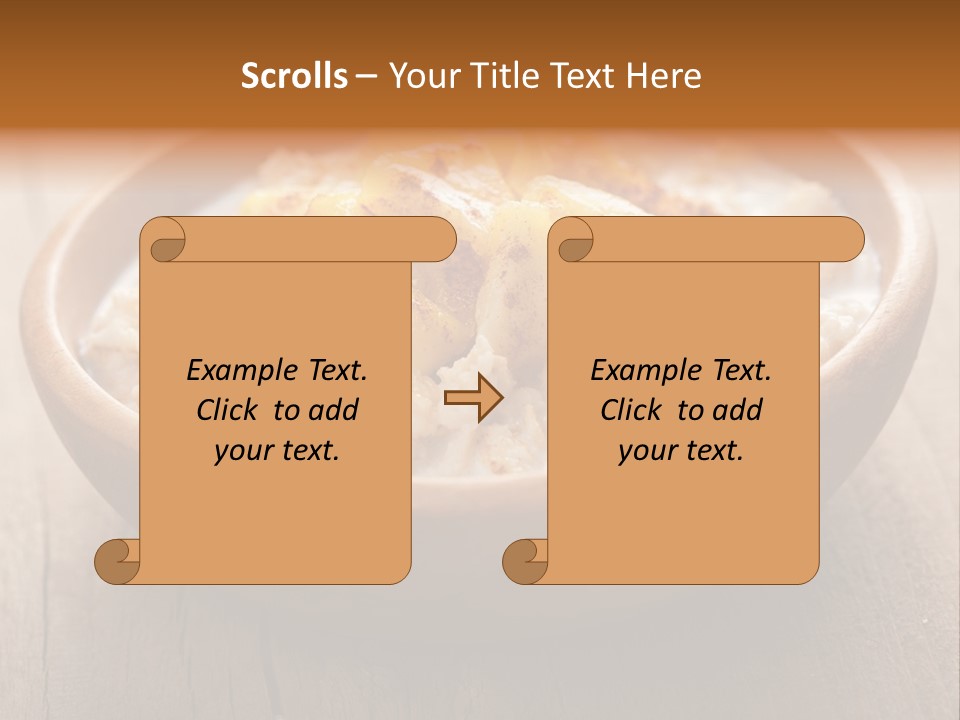 Scrolls – Your Title Text Here

Example Text. Click to add your text.

Example Text. Click to add your text.